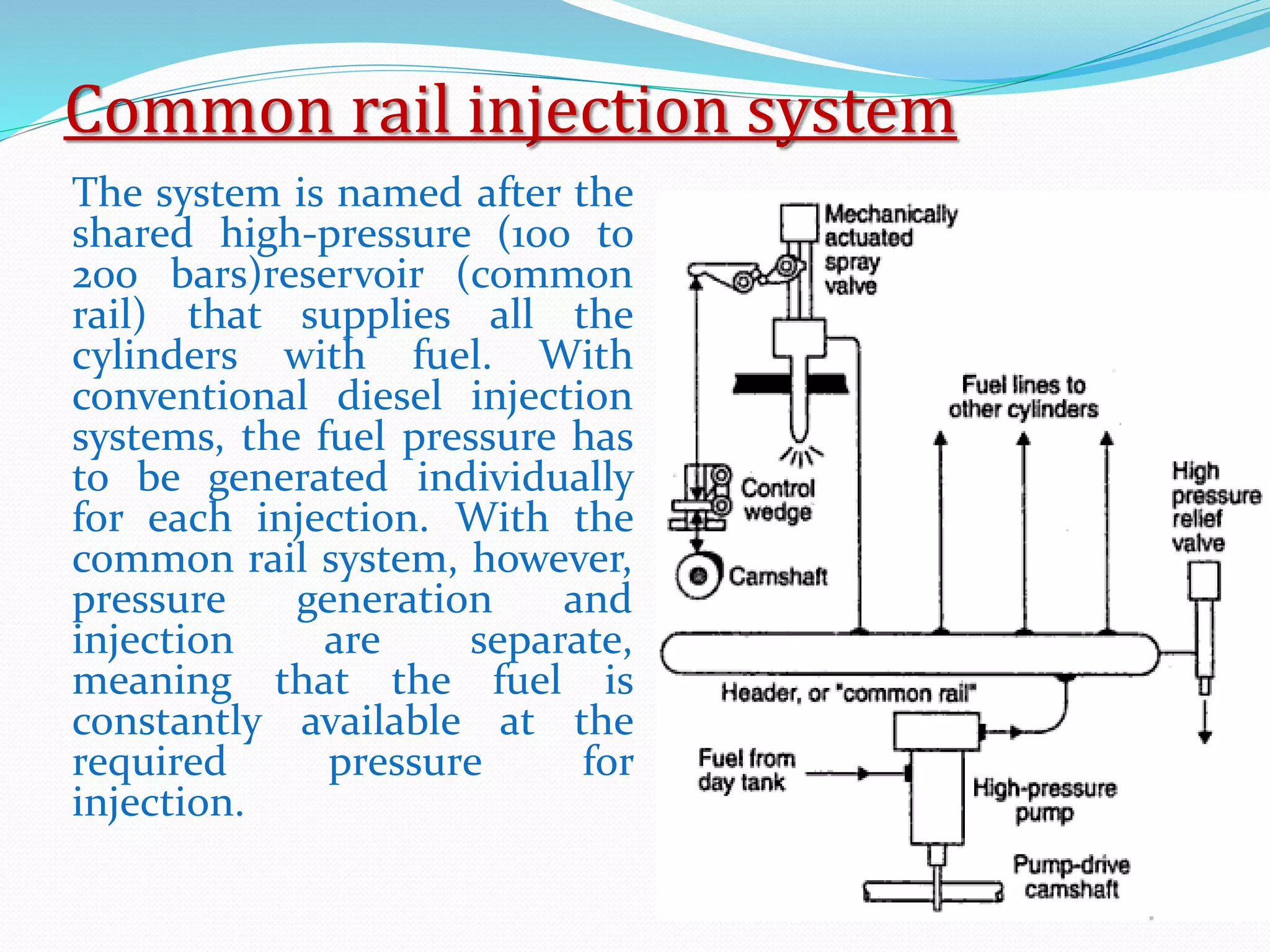 Common rail injection system

The system is named after the shared high-pressure (100 to 200 bars)reservoir (common rail) that supplies all the cylinders with fuel. With conventional diesel injection systems, the fuel pressure has to be generated individually for each injection. With the common rail system, however, pressure generation and injection are separate, meaning that the fuel is constantly available at the required pressure for injection.

Mechanically actuated spray valve

Fuel lines to other cylinders

Control wedge

Camshaft

High pressure relief valve

Header, or "common rail"

Fuel from day tank

High-pressure pump

Pump-drive camshaft